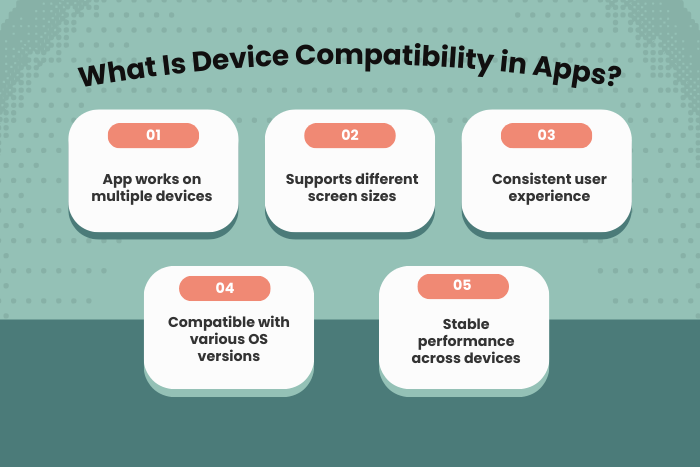 What Is Device Compatibility in Apps?

01

App works on multiple devices

02

Supports different screen sizes

03

Consistent user experience

04

Compatible with various OS versions

05

Stable performance across devices